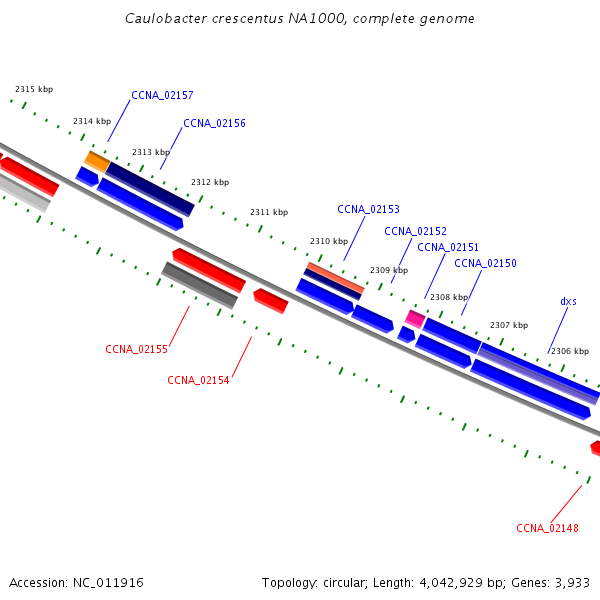 Caulobacter crescentus NA1000, complete genome

2315 kbp
CCNA_02157
2314 kbp
CCNA_02156
2313 kbp
2312 kbp
2311 kbp
CCNA_02153
CCNA_02152
2310 kbp
CCNA_02151
CCNA_02150
2309 kbp
2308 kbp
dxs
2307 kbp
2306 kbp
CCNA_02155
CCNA_02154
CCNA_02148

Accession: NC_011916

Topology: circular; Length: 4,042,929 bp; Genes: 3,933